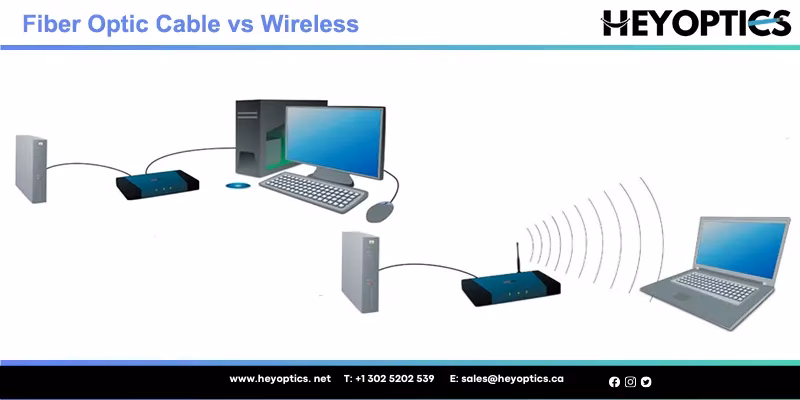 Fiber Optic Cable vs Wireless

HEYOPTICS

www.heyoptics. net T: +1 302 5202 539 E: sales@heyoptics.ca